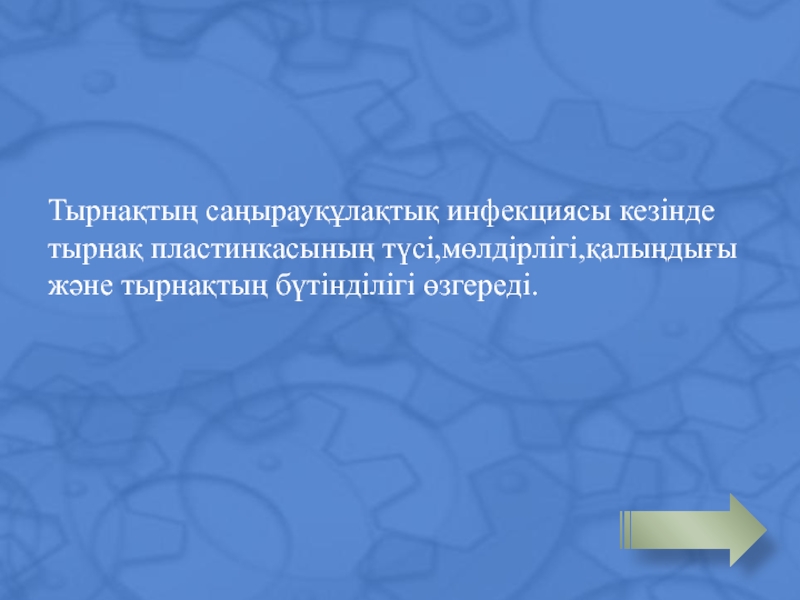 Тырнақтың саңырауқұлақтық инфекциясы кезінде тырнақ пластинкасының түсі,мөлдірлігі,қалыңдығы және тырнақтың бүтінділігі өзгереді.